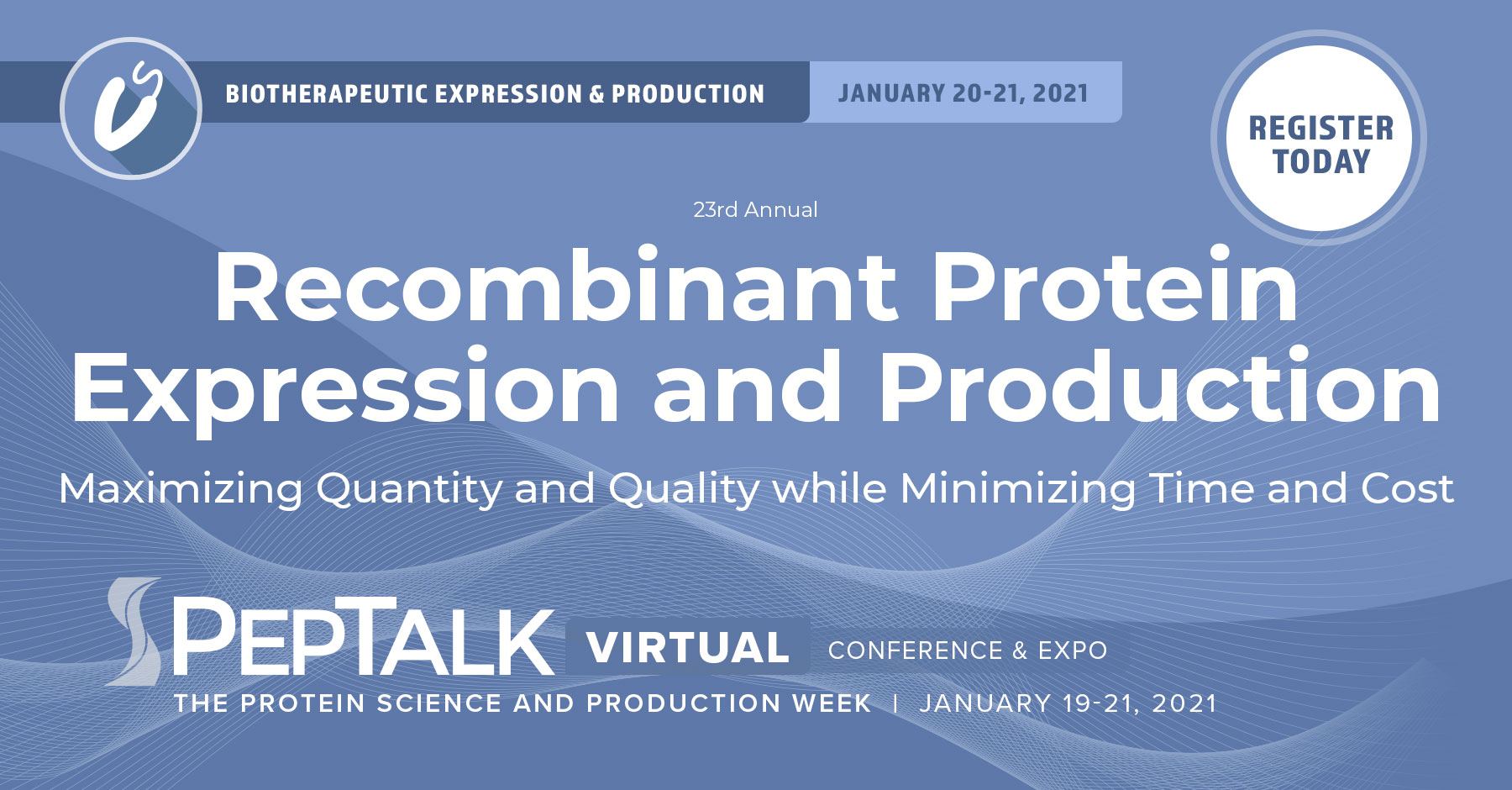 BIOTHERAPEUTIC EXPRESSION & PRODUCTION

JANUARY 20-21, 2021

REGISTER TODAY

23rd Annual

Recombinant Protein Expression and Production

Maximizing Quantity and Quality while Minimizing Time and Cost

PEPTALK VIRTUAL CONFERENCE & EXPO

THE PROTEIN SCIENCE AND PRODUCTION WEEK | JANUARY 19-21, 2021